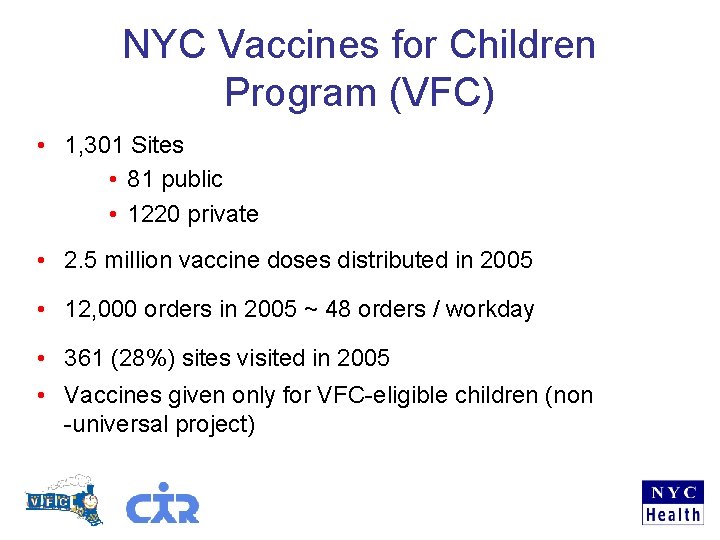 NYC Vaccines for Children Program (VFC)

• 1,301 Sites
• 81 public
• 1220 private

• 2.5 million vaccine doses distributed in 2005

• 12,000 orders in 2005 ~ 48 orders / workday

• 361 (28%) sites visited in 2005

• Vaccines given only for VFC-eligible children (non -universal project)

VFC

CIR

NYC Health